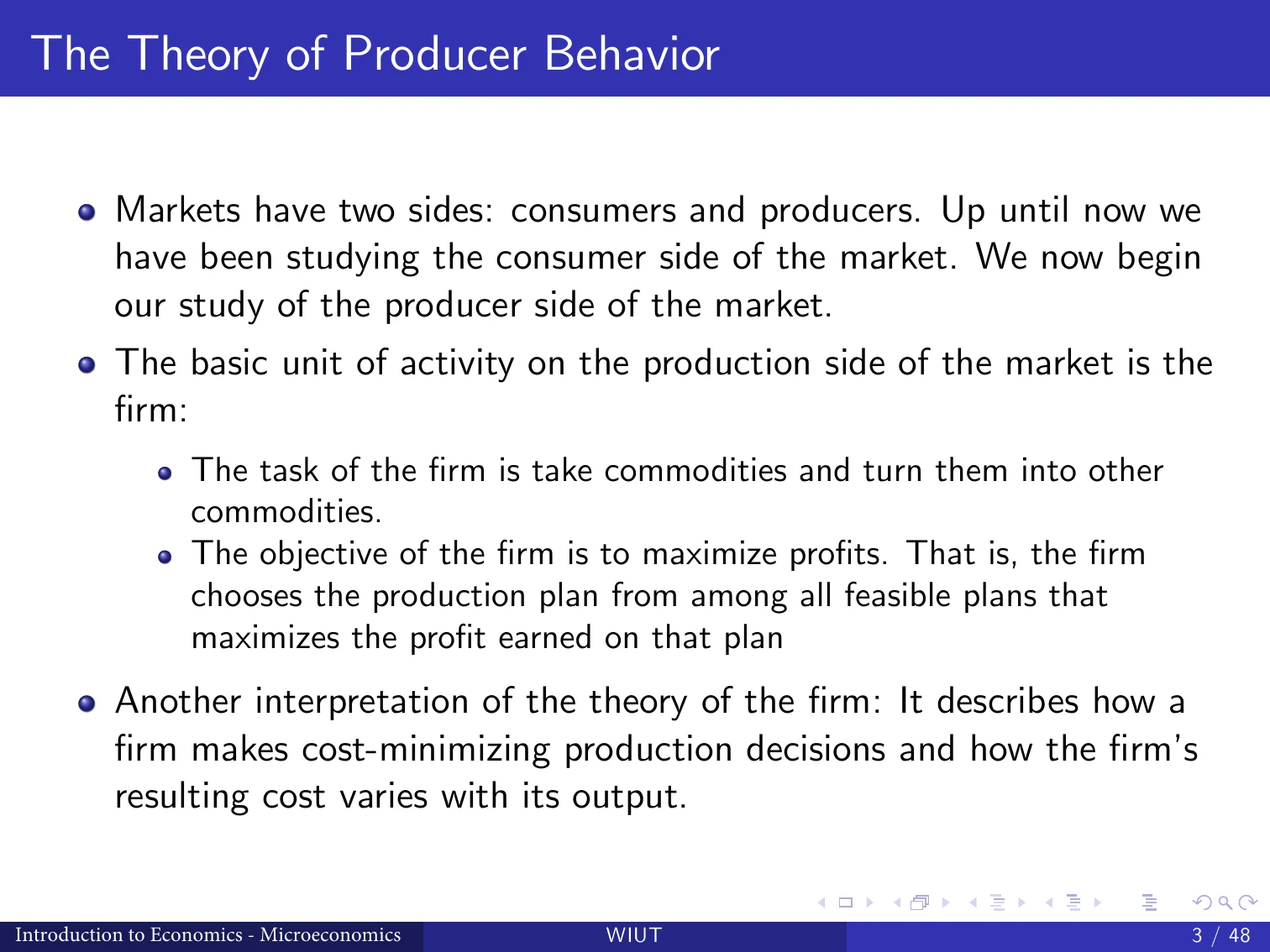 The Theory of Producer Behavior

- Markets have two sides: consumers and producers. Up until now we have been studying the consumer side of the market. We now begin our study of the producer side of the market.
- The basic unit of activity on the production side of the market is the firm:
  - The task of the firm is take commodities and turn them into other commodities.
  - The objective of the firm is to maximize profits. That is, the firm chooses the production plan from among all feasible plans that maximizes the profit earned on that plan
- Another interpretation of the theory of the firm: It describes how a firm makes cost-minimizing production decisions and how the firm's resulting cost varies with its output.

Introduction to Economics - Microeconomics   WIUT   3 / 48